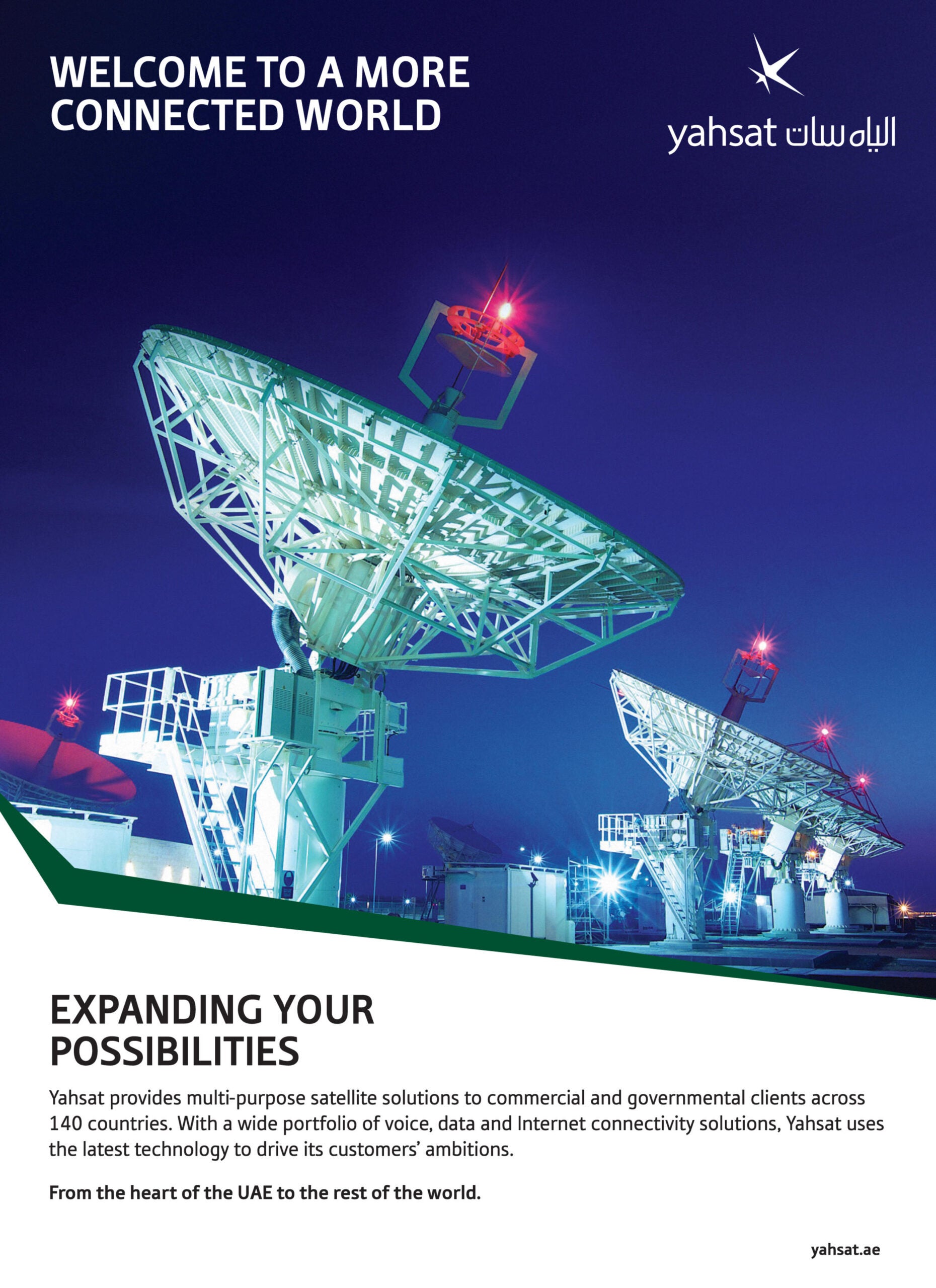 WELCOME TO A MORE CONNECTED WORLD

yahsat الياه سات

EXPANDING YOUR POSSIBILITIES

Yahsat provides multi-purpose satellite solutions to commercial and governmental clients across 140 countries. With a wide portfolio of voice, data and Internet connectivity solutions, Yahsat uses the latest technology to drive its customers' ambitions.

From the heart of the UAE to the rest of the world.

yahsat.ae